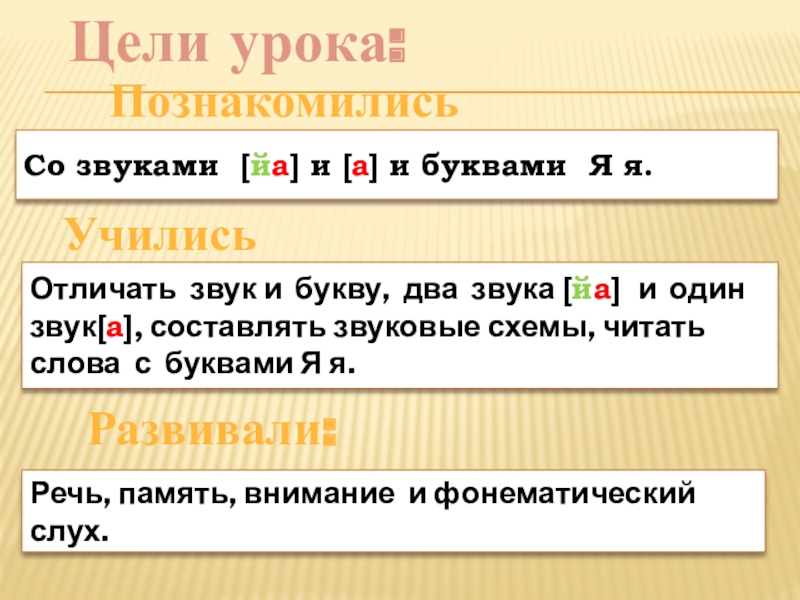 Цели урока:
Познакомились

Со звуками [йа] и [а] и буквами Я я.

Учились

Отличать звук и букву, два звука [йа] и один звук[а], составлять звуковые схемы, читать слова с буквами Я я.

Развивали:

Речь, память, внимание и фонематический слух.